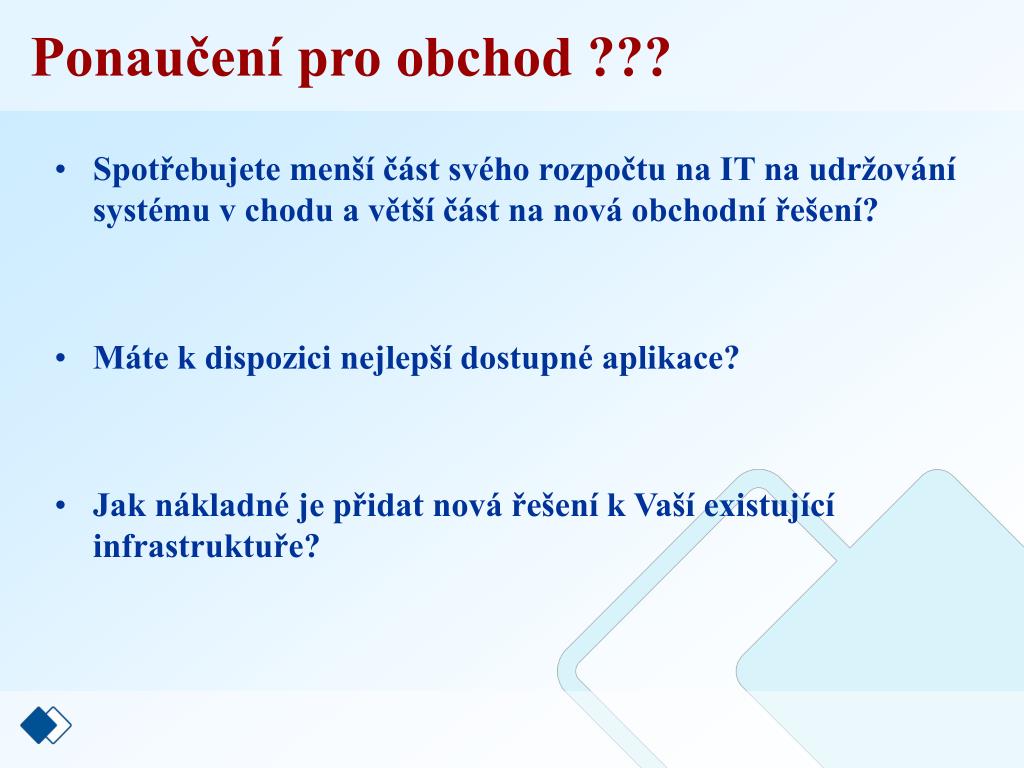 Ponaučení pro obchod ???

• Spotřebujete menší část svého rozpočtu na IT na udržování systému v chodu a větší část na nová obchodní řešení?

• Máte k dispozici nejlepší dostupné aplikace?

• Jak nákladné je přidat nová řešení k Vaší existující infrastruktuře?